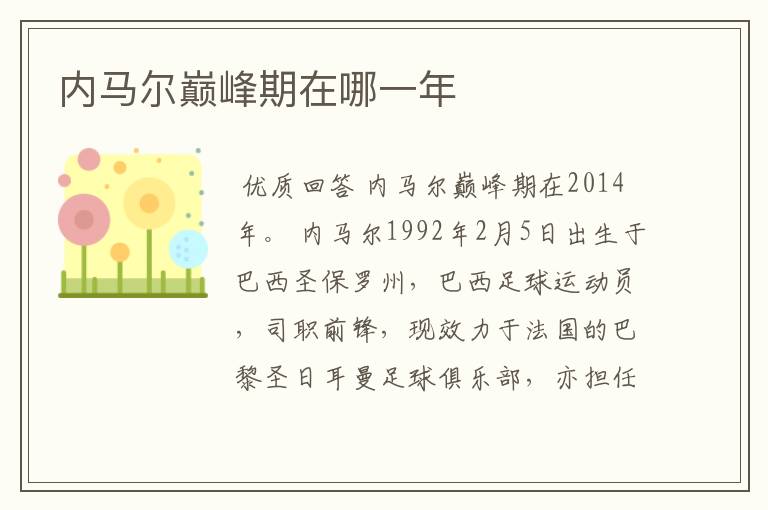 内马尔巅峰期在哪一年

优质回答 内马尔巅峰期在2014年。 内马尔1992年2月5日出生于巴西圣保罗州，巴西足球运动员，司职前锋，现效力于法国的巴黎圣日耳曼足球俱乐部，亦担任